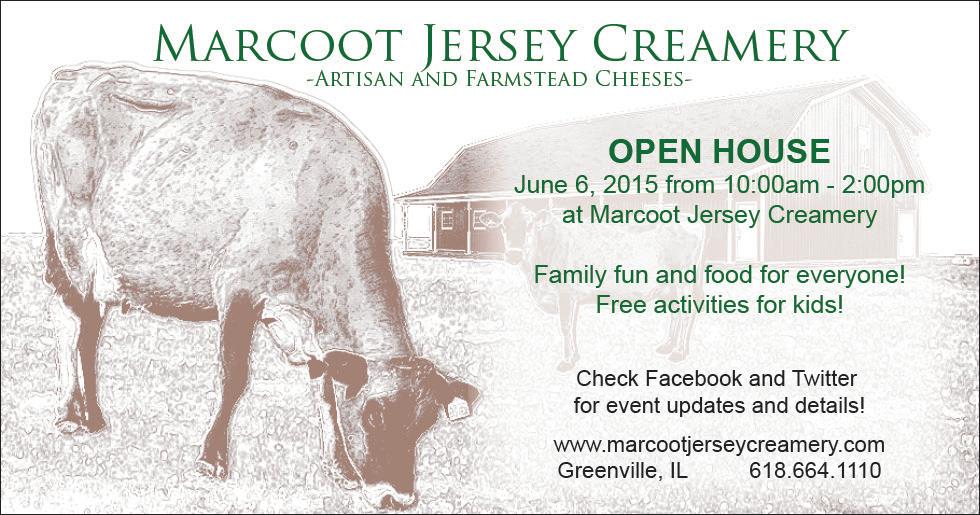 MARCOOT JERSEY CREAMERY
-ARTISAN AND FARMSTEAD CHEESES-

OPEN HOUSE
June 6, 2015 from 10:00am - 2:00pm
at Marcoot Jersey Creamery

Family fun and food for everyone!
Free activities for kids!

Check Facebook and Twitter
for event updates and details!

www.marcootjerseycreamery.com
Greenville, IL 618.664.1110